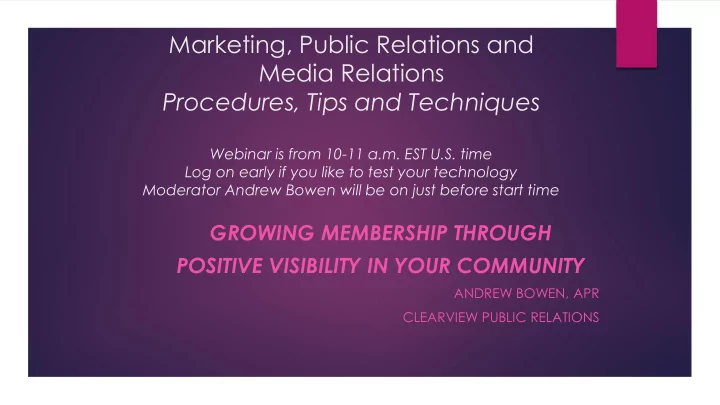 Marketing, Public Relations and Media Relations
Procedures, Tips and Techniques

Webinar is from 10-11 a.m. EST U.S. time
Log on early if you like to test your technology
Moderator Andrew Bowen will be on just before start time

GROWING MEMBERSHIP THROUGH POSITIVE VISIBILITY IN YOUR COMMUNITY

ANDREW BOWEN, APR

CLEARVIEW PUBLIC RELATIONS